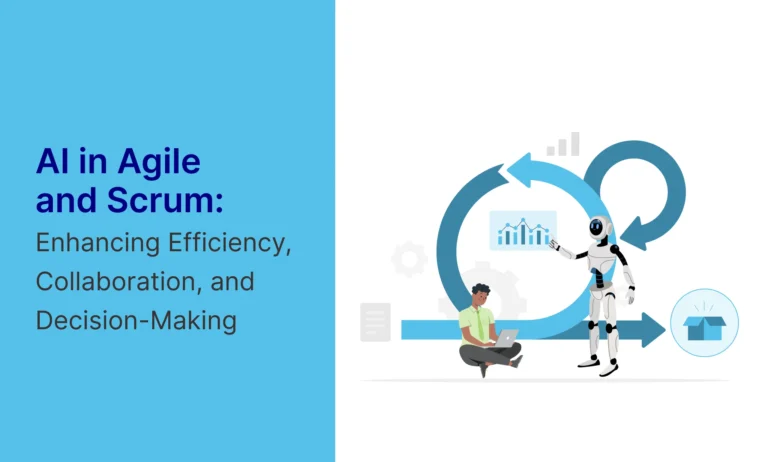 AI in Agile and Scrum:

Enhancing Efficiency, Collaboration, and Decision-Making